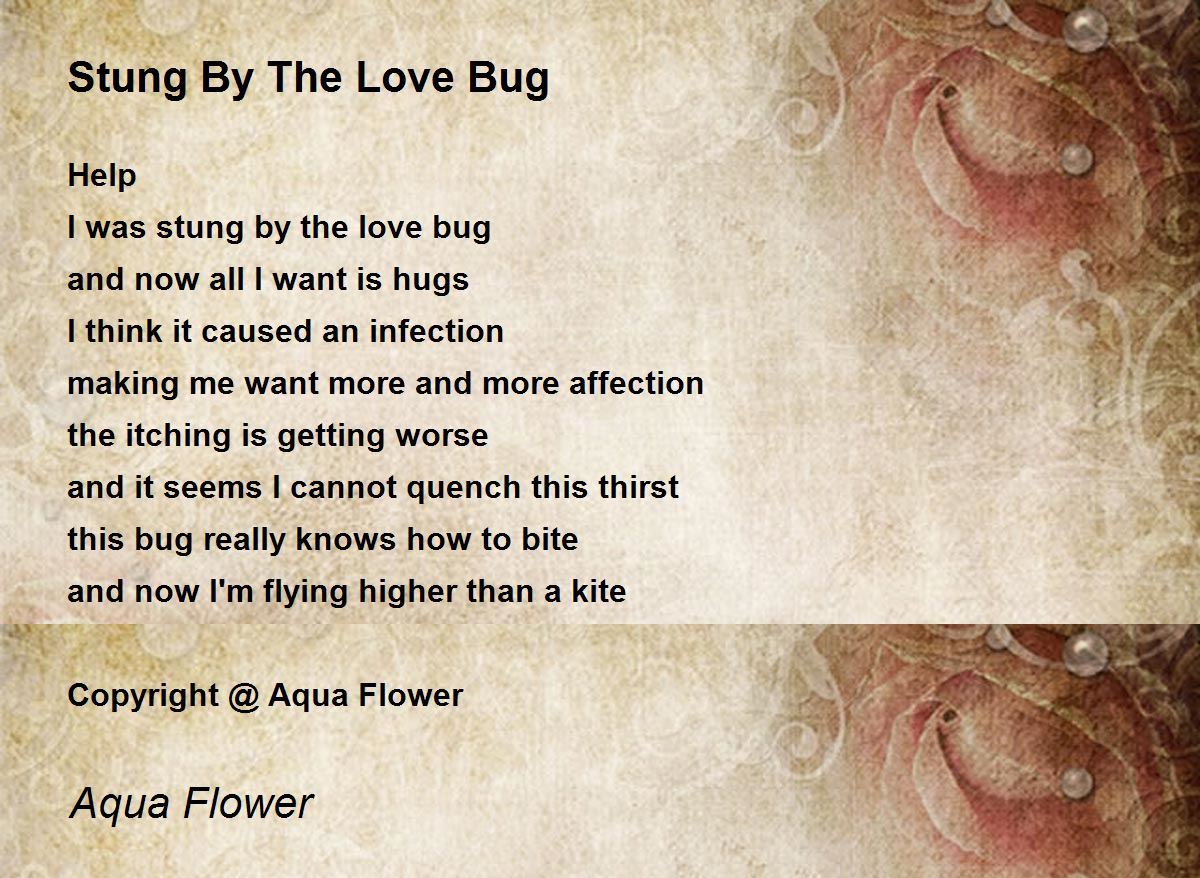 Stung By The Love Bug

Help
I was stung by the love bug
and now all I want is hugs
I think it caused an infection
making me want more and more affection
the itching is getting worse
and it seems I cannot quench this thirst
this bug really knows how to bite
and now I'm flying higher than a kite

Copyright @ Aqua Flower

Aqua Flower